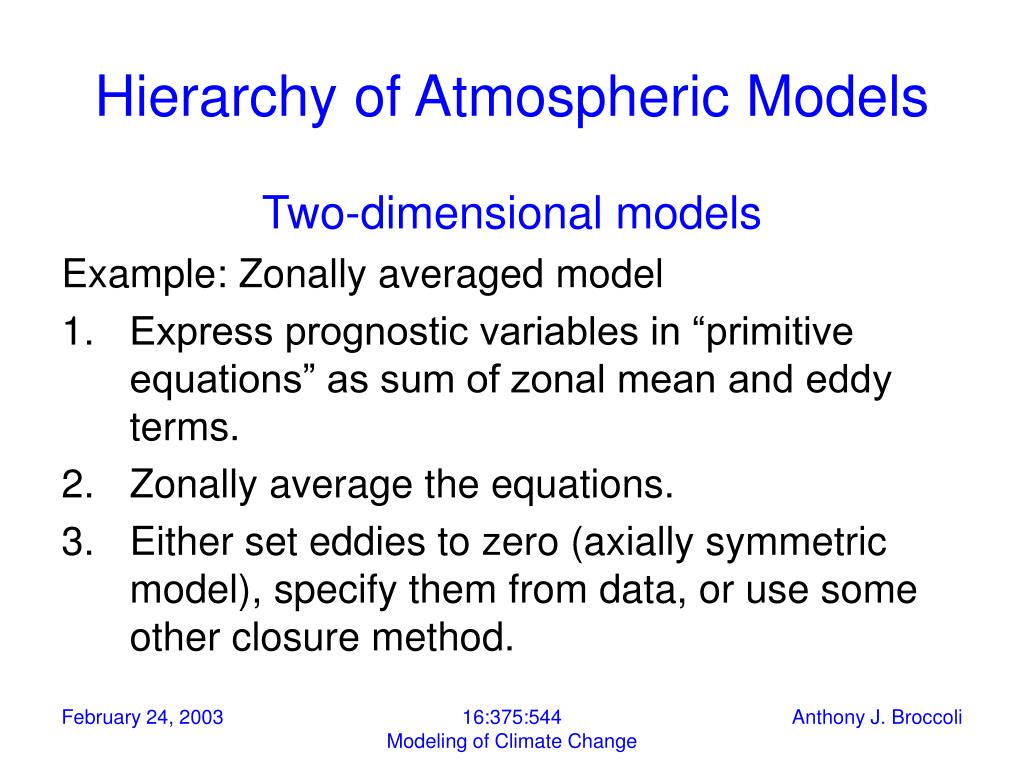 Hierarchy of Atmospheric Models

Two-dimensional models

Example: Zonally averaged model

1. Express prognostic variables in “primitive equations” as sum of zonal mean and eddy terms.
2. Zonally average the equations.
3. Either set eddies to zero (axially symmetric model), specify them from data, or use some other closure method.

February 24, 2003

16:375:544
Modeling of Climate Change

Anthony J. Broccoli